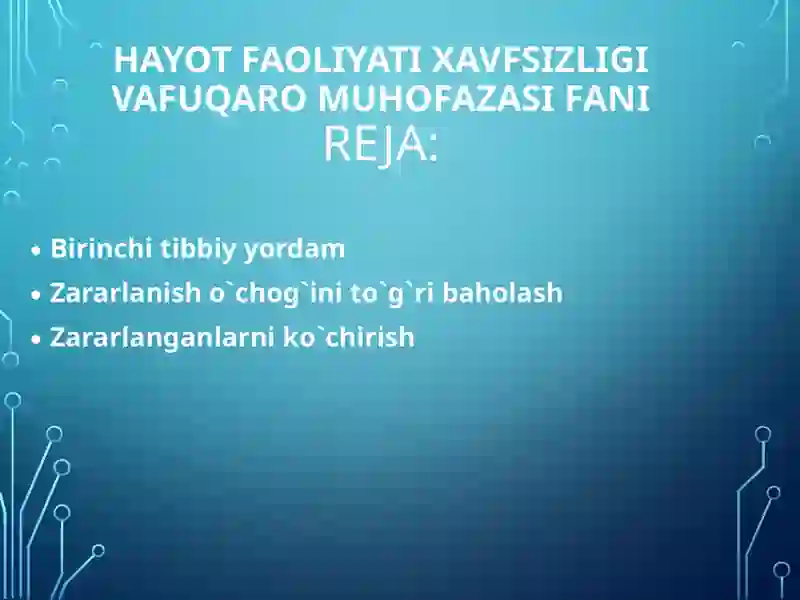 HAYOT FAOLIYATI XAVFSIZLIGI VAFUQARO MUHOFAZASI FANI
REJA:

• Birinchi tibbiy yordam
• Zararlanish o`chog`ini to`g`ri baholash
• Zararlanganlarni ko`chirish